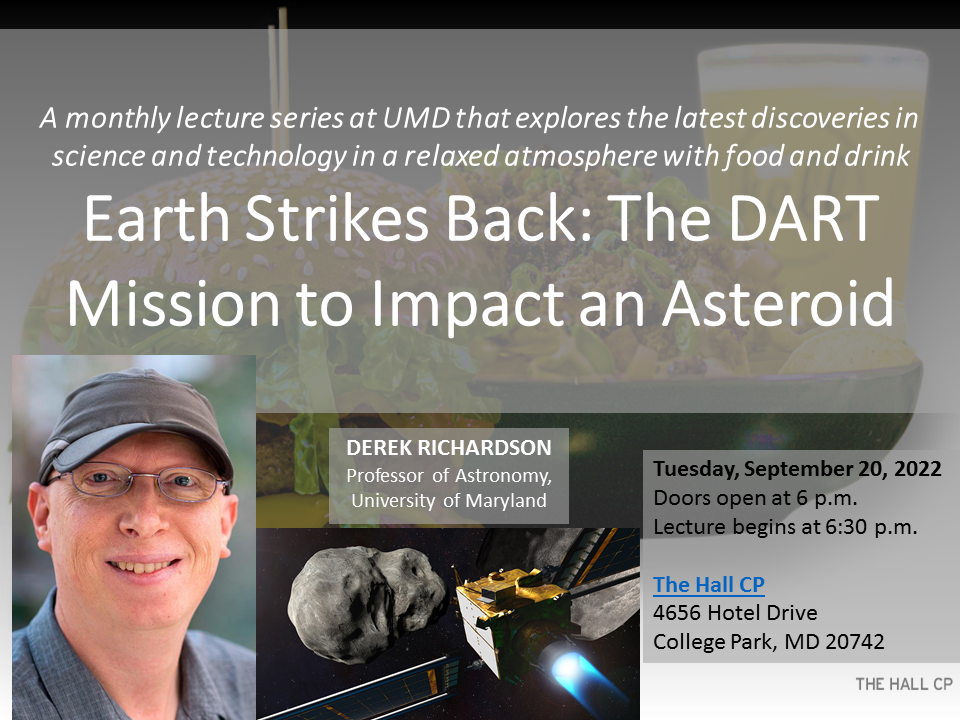 A monthly lecture series at UMD that explores the latest discoveries in science and technology in a relaxed atmosphere with food and drink

Earth Strikes Back: The DART Mission to Impact an Asteroid

DEREK RICHARDSON
Professor of Astronomy, University of Maryland

Tuesday, September 20, 2022
Doors open at 6 p.m.
Lecture begins at 6:30 p.m.

The Hall CP
4656 Hotel Drive
College Park, MD 20742

THE HALL CP